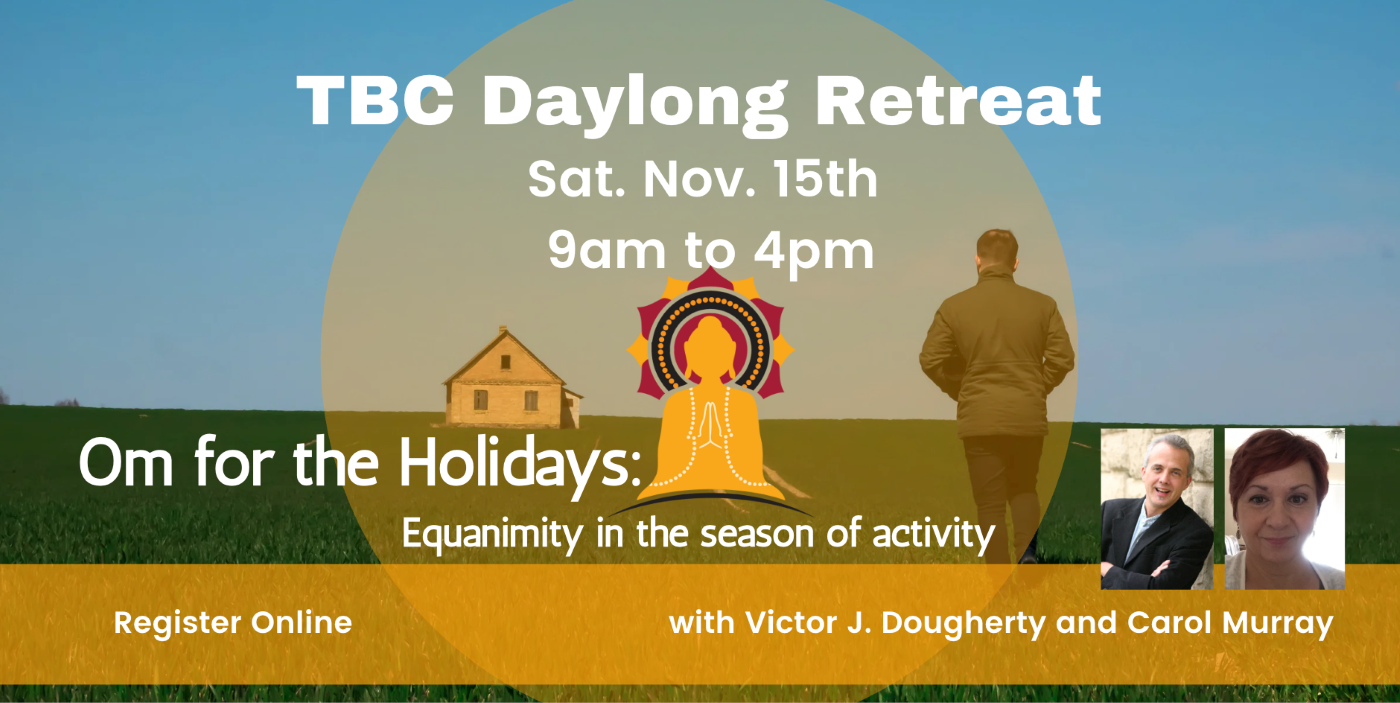 TBC Daylong Retreat
Sat. Nov. 15th
9am to 4pm

Om for the Holidays:
Equanimity in the season of activity

Register Online

with Victor J. Dougherty and Carol Murray